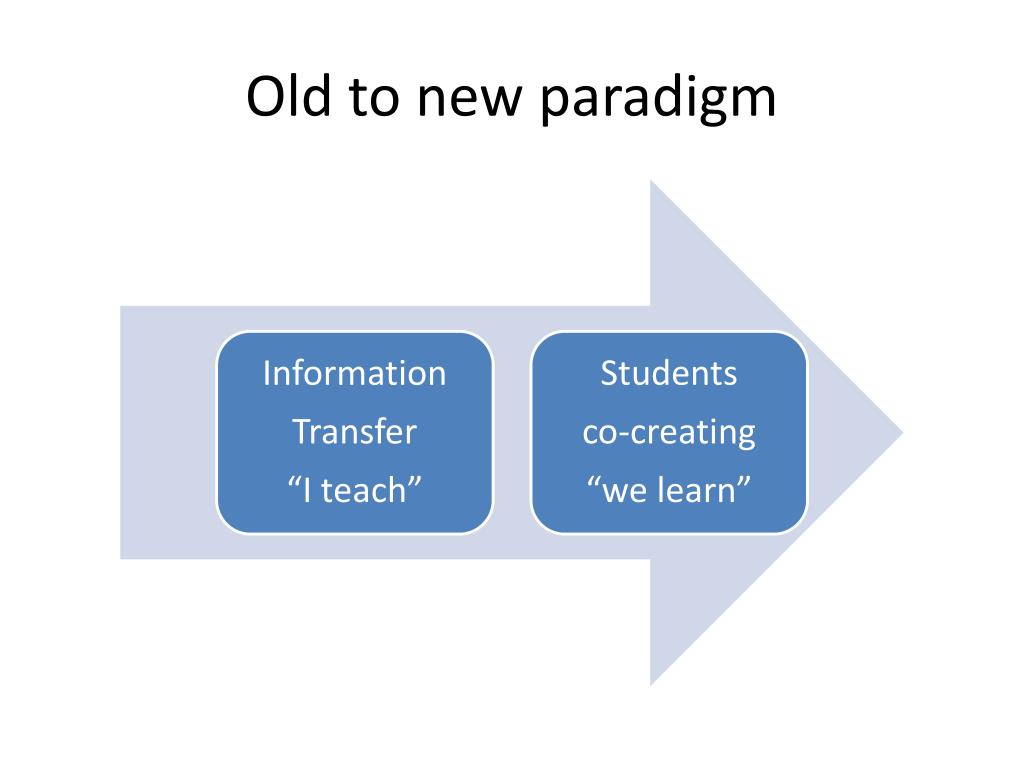 Old to new paradigm

Information
Transfer
“I teach”

Students
co-creating
“we learn”